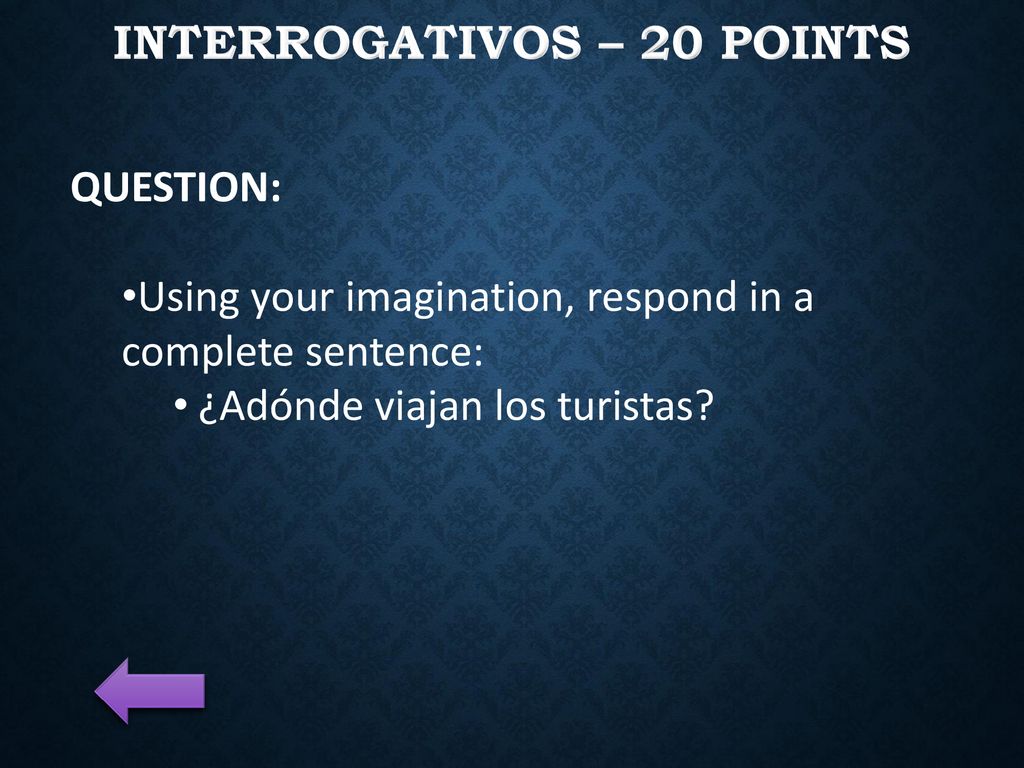 INTERROGATIVOS – 20 POINTS

QUESTION:

•Using your imagination, respond in a complete sentence:
• ¿Adónde viajan los turistas?